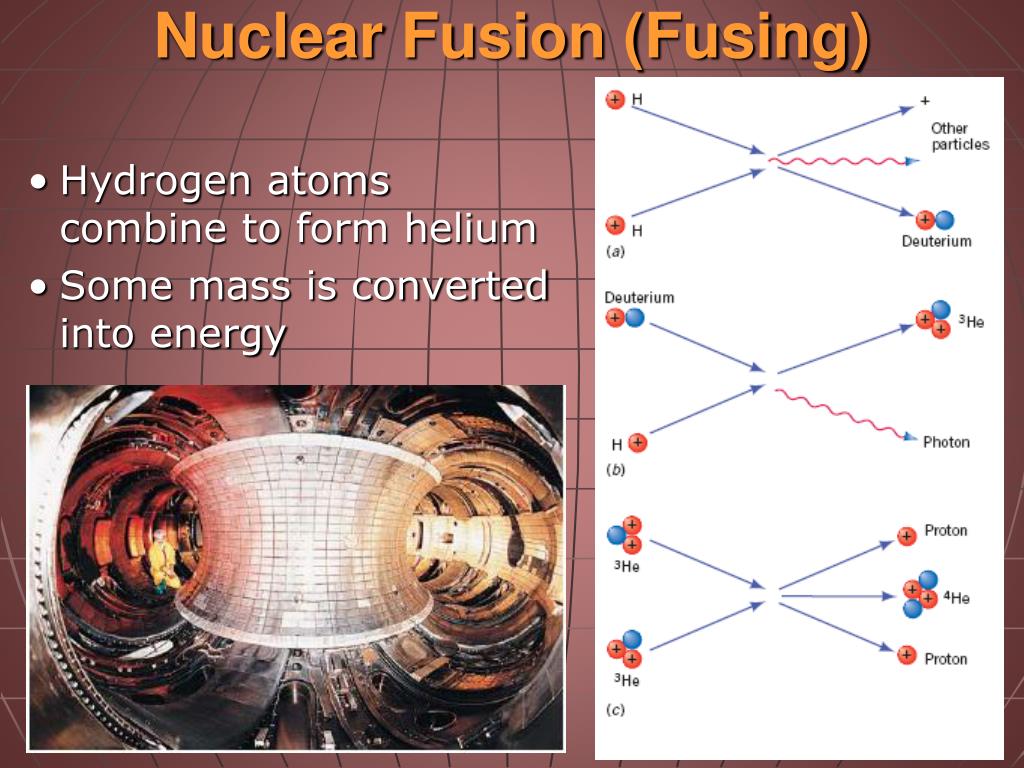 Nuclear Fusion (Fusing)

• Hydrogen atoms combine to form helium
• Some mass is converted into energy

+ H
+
Other particles
+ H
+ Deuterium
(a)

Deuterium
+
+ + $^3$He
H +
Photon
(b)

+ +
$^3$He
+ Proton
+ + $^4$He
+ +
$^3$He
+ Proton
(c)